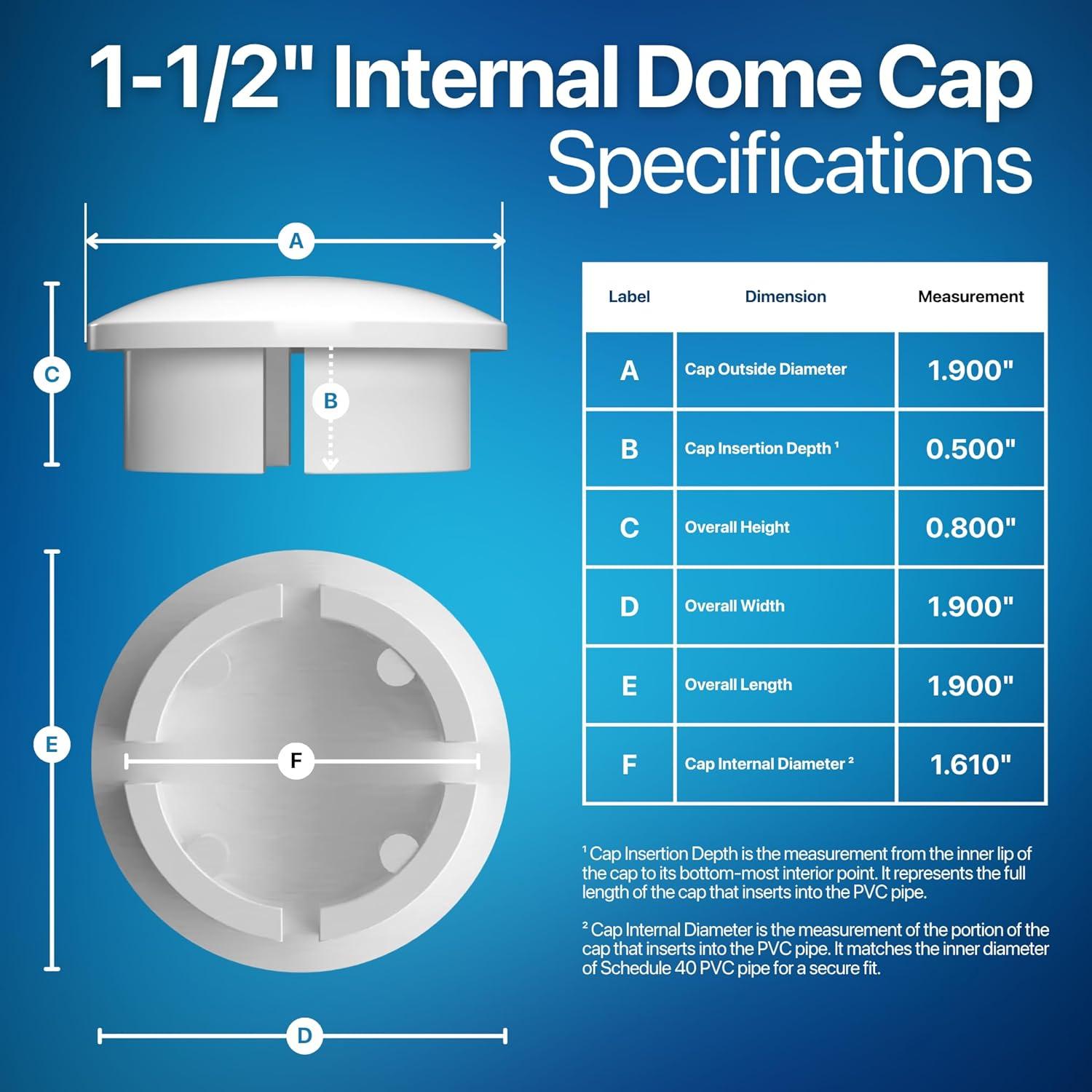 1-1/2" Internal Dome Cap
Specifications

A

C

B

E

F

D

| Label | Dimension | Measurement |
|---|---|---|
| A | Cap Outside Diameter | 1.900" |
| B | Cap Insertion Depth ¹ | 0.500" |
| C | Overall Height | 0.800" |
| D | Overall Width | 1.900" |
| E | Overall Length | 1.900" |
| F | Cap Internal Diameter ² | 1.610" |

¹ Cap Insertion Depth is the measurement from the inner lip of the cap to its bottom-most interior point. It represents the full length of the cap that inserts into the PVC pipe.

² Cap Internal Diameter is the measurement of the portion of the cap that inserts into the PVC pipe. It matches the inner diameter of Schedule 40 PVC pipe for a secure fit.